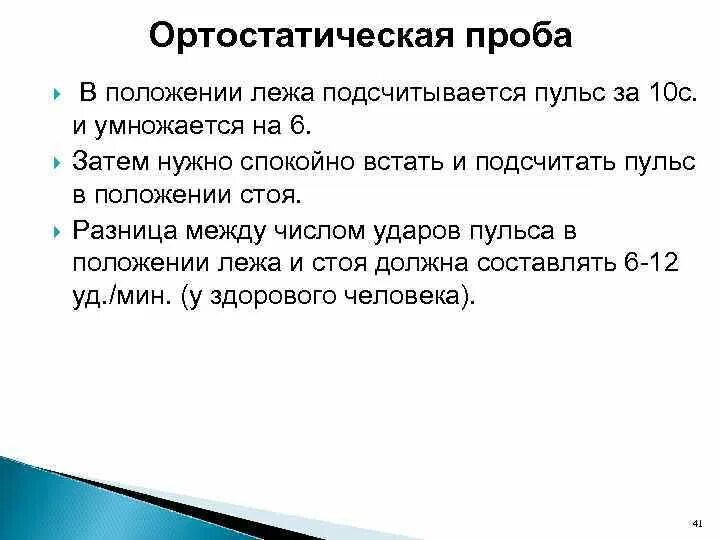 Ортостатическая проба

В положении лежа подсчитывается пульс за 10с. и умножается на 6.

Затем нужно спокойно встать и подсчитать пульс в положении стоя.

Разница между числом ударов пульса в положении лежа и стоя должна составлять 6-12 уд./мин. (у здорового человека).

41